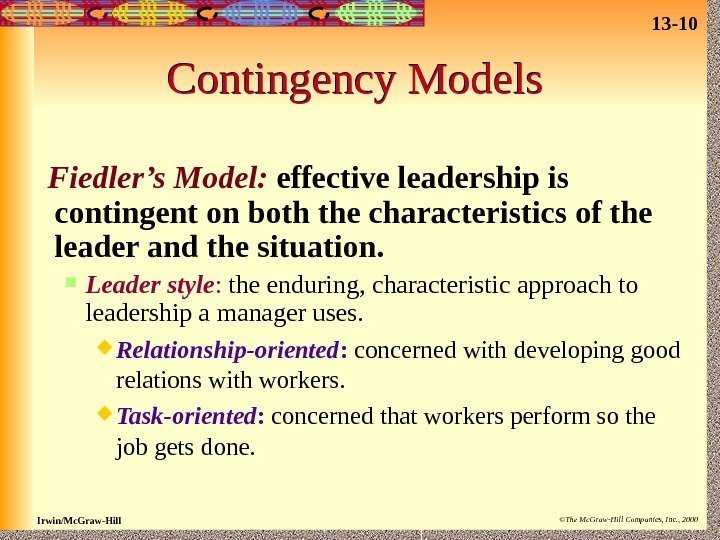 13-10

Contingency Models

Fiedler’s Model: effective leadership is contingent on both the characteristics of the leader and the situation.

Leader style: the enduring, characteristic approach to leadership a manager uses.

Relationship-oriented: concerned with developing good relations with workers.

Task-oriented: concerned that workers perform so the job gets done.

Irwin/McGraw-Hill

©The McGraw-Hill Companies, Inc., 2000